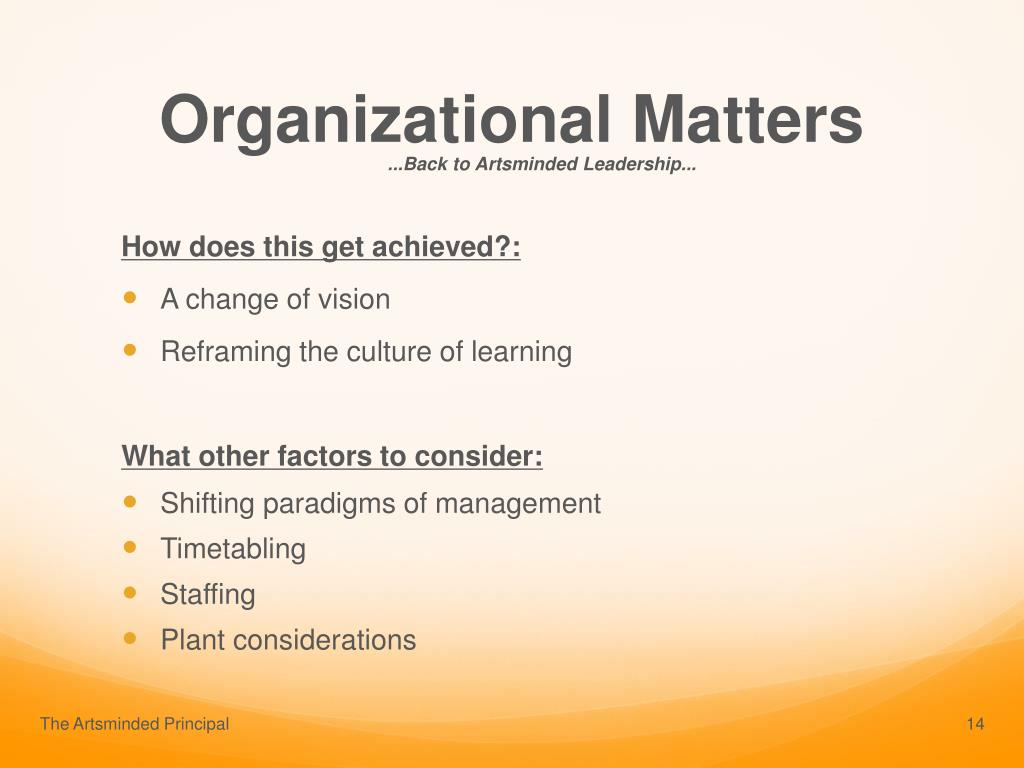 Organizational Matters

...Back to Artsminded Leadership...

How does this get achieved?:

- A change of vision
- Reframing the culture of learning

What other factors to consider:

- Shifting paradigms of management
- Timetabling
- Staffing
- Plant considerations

The Artsminded Principal

14